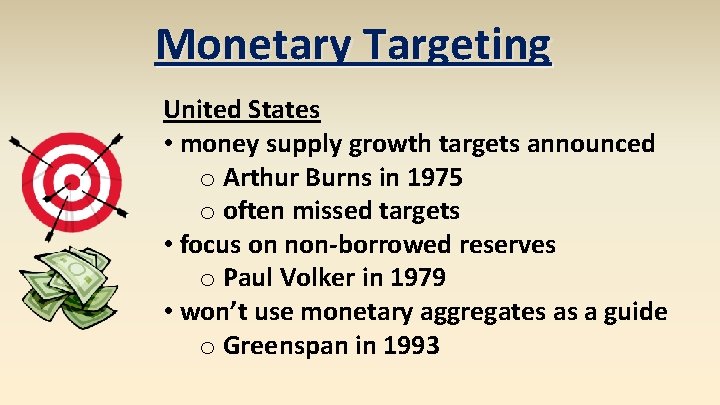 Monetary Targeting

United States

• money supply growth targets announced
  o Arthur Burns in 1975
  o often missed targets
• focus on non-borrowed reserves
  o Paul Volker in 1979
• won't use monetary aggregates as a guide
  o Greenspan in 1993